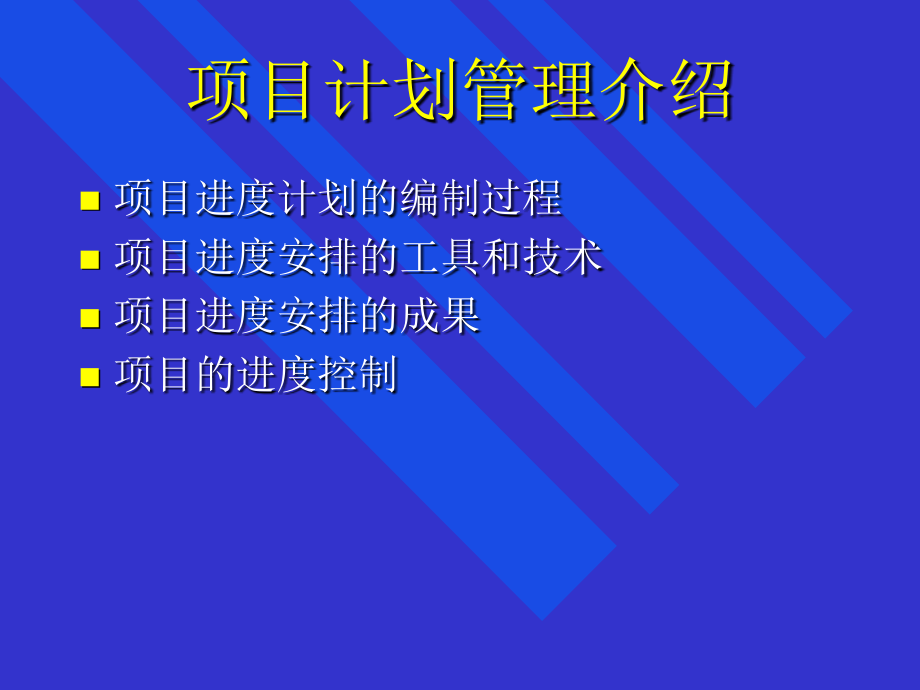 项目计划管理介绍

- 项目进度计划的编制过程
- 项目进度安排的工具和技术
- 项目进度安排的成果
- 项目的进度控制